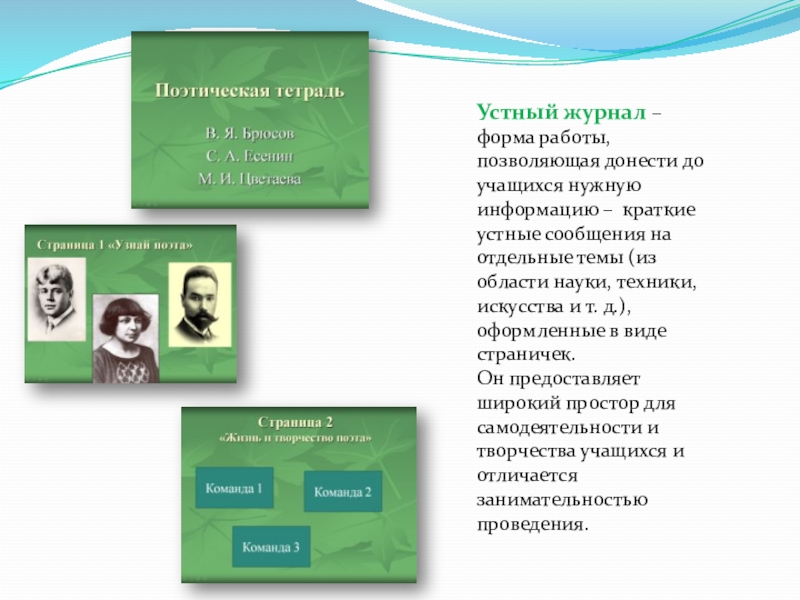 Поэтическая тетрадь

В. Я. Брюсов
С. А. Есенин
М. И. Цветаева

Страница 1 «Узнай поэта»

Страница 2
«Жизнь и творчество поэта»

Команда 1

Команда 2

Команда 3

Устный журнал – форма работы, позволяющая донести до учащихся нужную информацию – краткие устные сообщения на отдельные темы (из области науки, техники, искусства и т. д.), оформленные в виде страничек.
Он предоставляет широкий простор для самодеятельности и творчества учащихся и отличается занимательностью проведения.